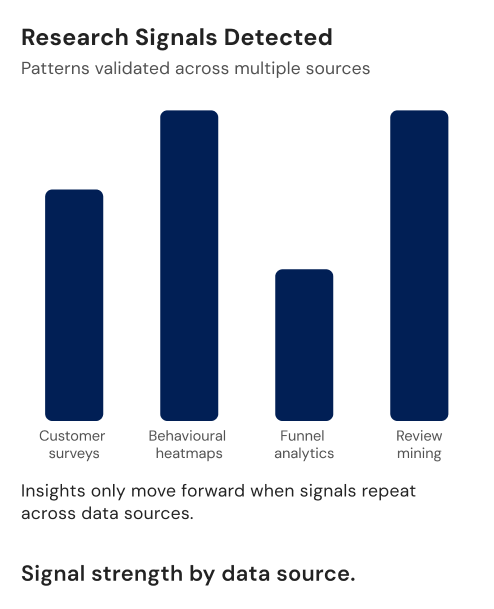 Research Signals Detected

Patterns validated across multiple sources

Customer surveys

Behavioural heatmaps

Funnel analytics

Review mining

Insights only move forward when signals repeat across data sources.

Signal strength by data source.